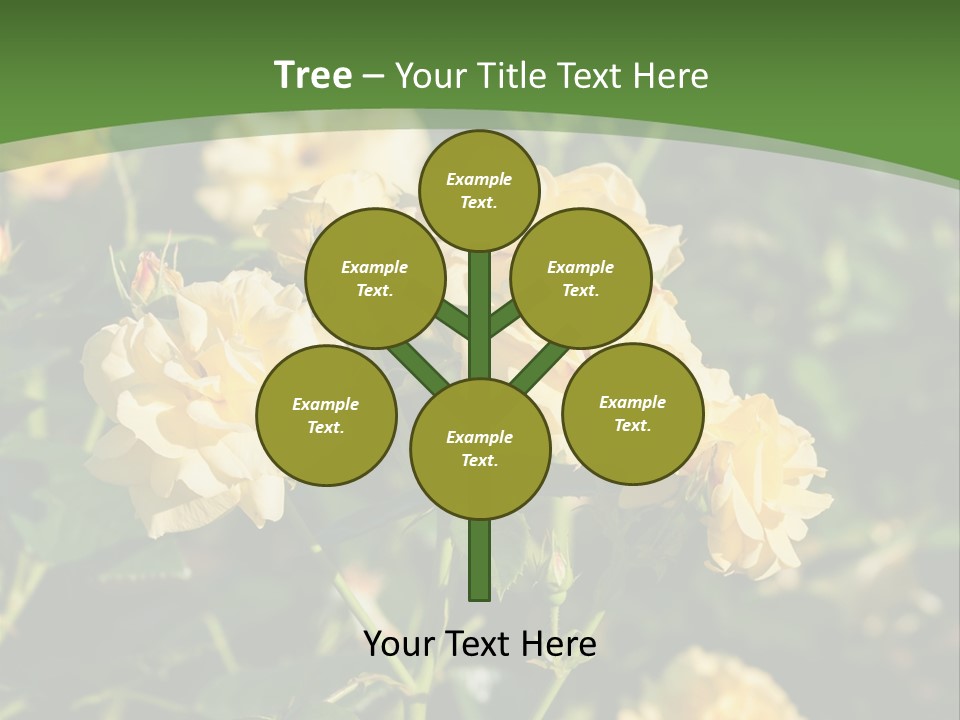 Tree – Your Title Text Here

Example Text.

Example Text.

Example Text.

Example Text.

Example Text.

Example Text.

Your Text Here